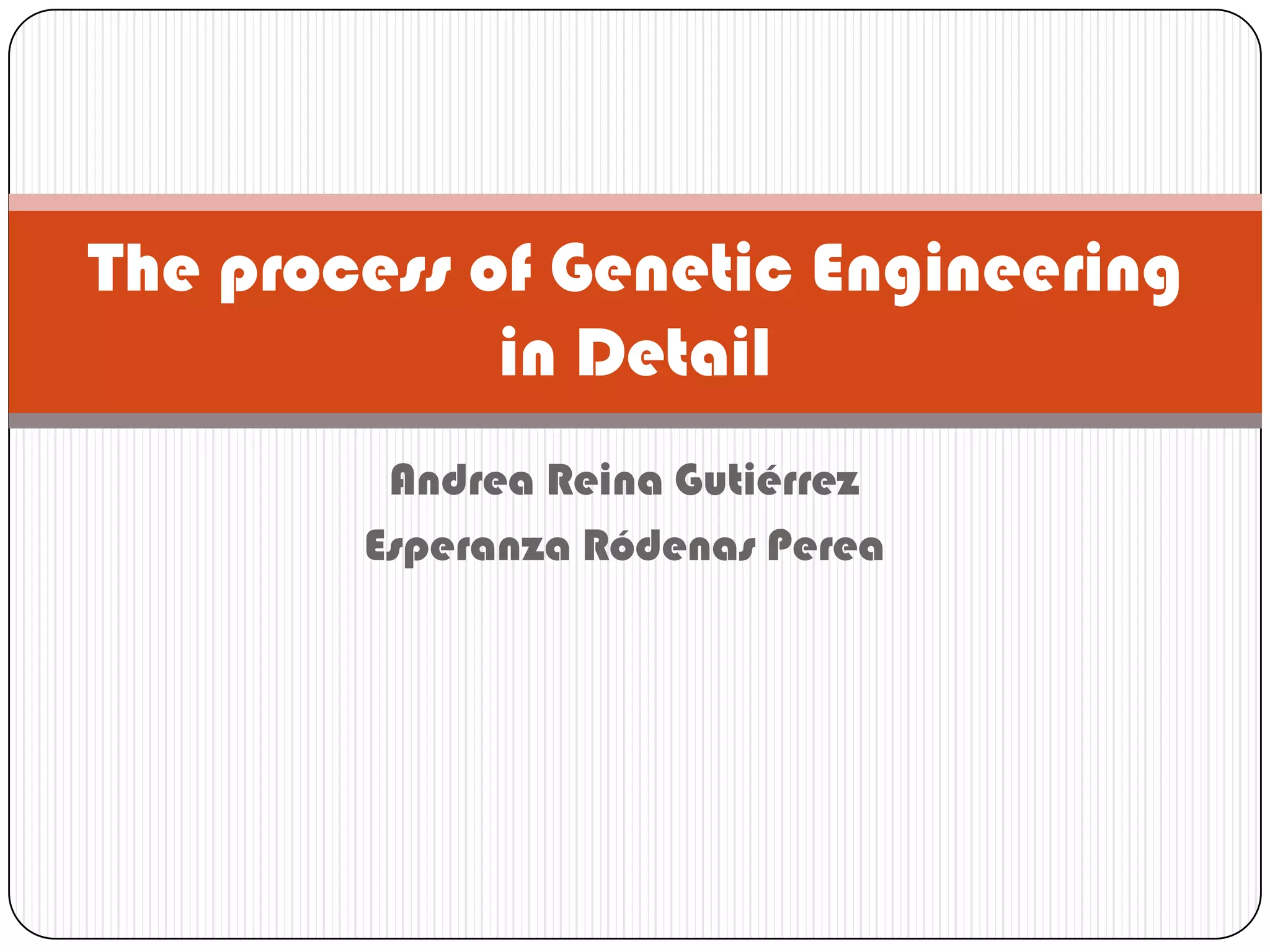 The process of Genetic Engineering in Detail

Andrea Reina Gutiérrez
Esperanza Ródenas Perea